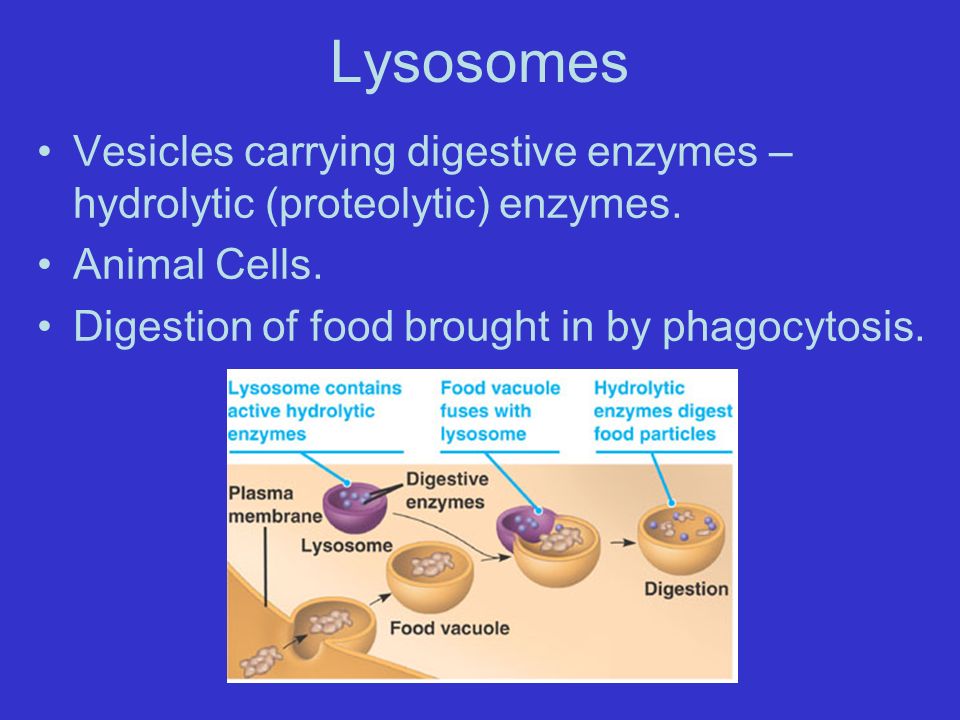 Lysosomes

• Vesicles carrying digestive enzymes – hydrolytic (proteolytic) enzymes.
• Animal Cells.
• Digestion of food brought in by phagocytosis.

Lysosome contains active hydrolytic enzymes

Food vacuole fuses with lysosome

Hydrolytic enzymes digest food particles

Plasma membrane

Digestive enzymes

Lysosome

Food vacuole

Digestion